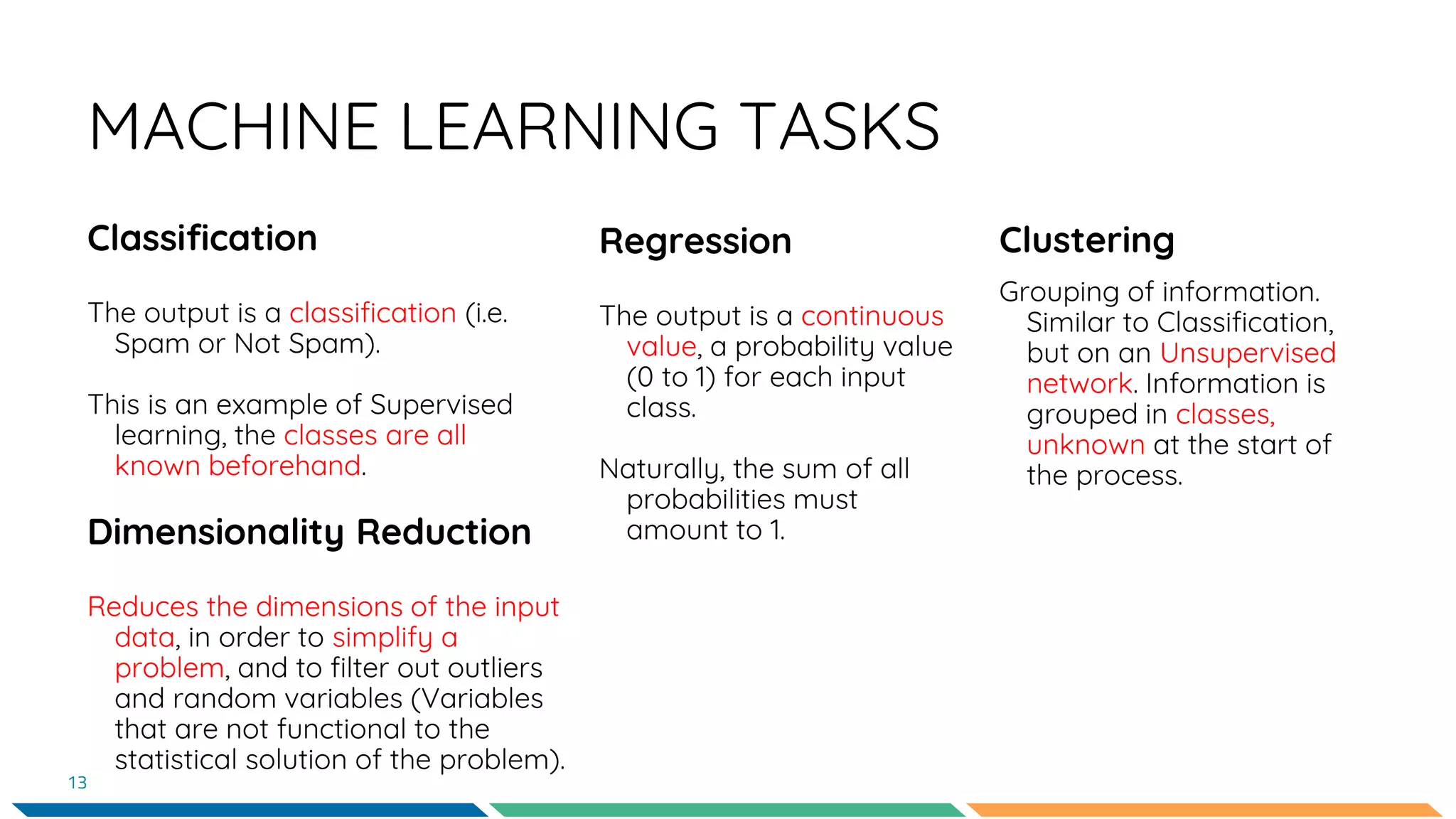 MACHINE LEARNING TASKS

Classification

The output is a classification (i.e. Spam or Not Spam).

This is an example of Supervised learning, the classes are all known beforehand.

Dimensionality Reduction

Reduces the dimensions of the input data, in order to simplify a problem, and to filter out outliers and random variables (Variables that are not functional to the statistical solution of the problem).

Regression

The output is a continuous value, a probability value (0 to 1) for each input class.

Naturally, the sum of all probabilities must amount to 1.

Clustering

Grouping of information. Similar to Classification, but on an Unsupervised network. Information is grouped in classes, unknown at the start of the process.

13